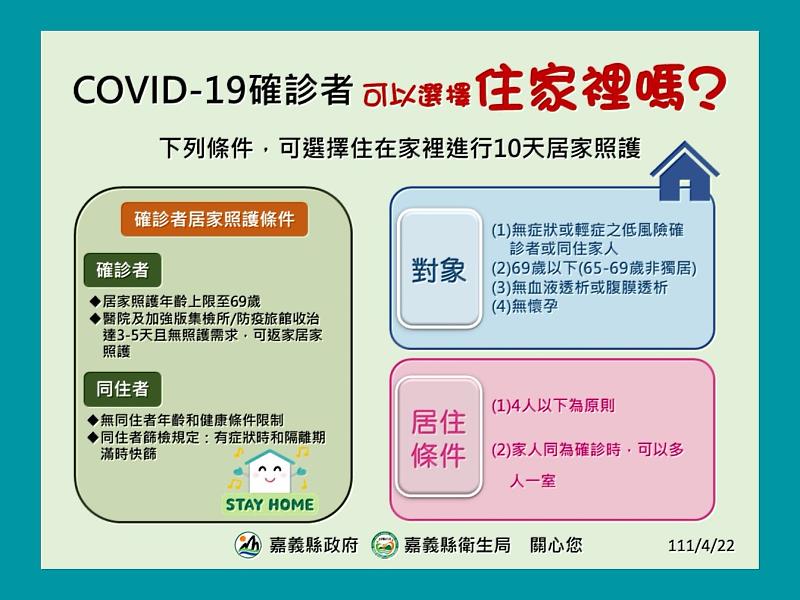 COVID-19確診者 可以選擇 住家裡嗎?

下列條件，可選擇住在家裡進行10天居家照護

確診者居家照護條件

確診者

◆居家照護年齡上限至69歲
◆醫院及加強版集檢所/防疫旅館收治達3-5天且無照護需求，可返家居家照護

同住者

◆無同住者年齡和健康條件限制
◆同住者篩檢規定：有症狀時和隔離期滿時快篩

STAY HOME

對象

(1)無症狀或輕症之低風險確診者或同住家人
(2)69歲以下(65-69歲非獨居)
(3)無血液透析或腹膜透析
(4)無懷孕

居住條件

(1)4人以下為原則
(2)家人同為確診時，可以多人一室

嘉義縣政府 嘉義縣衛生局 關心您

111/4/22